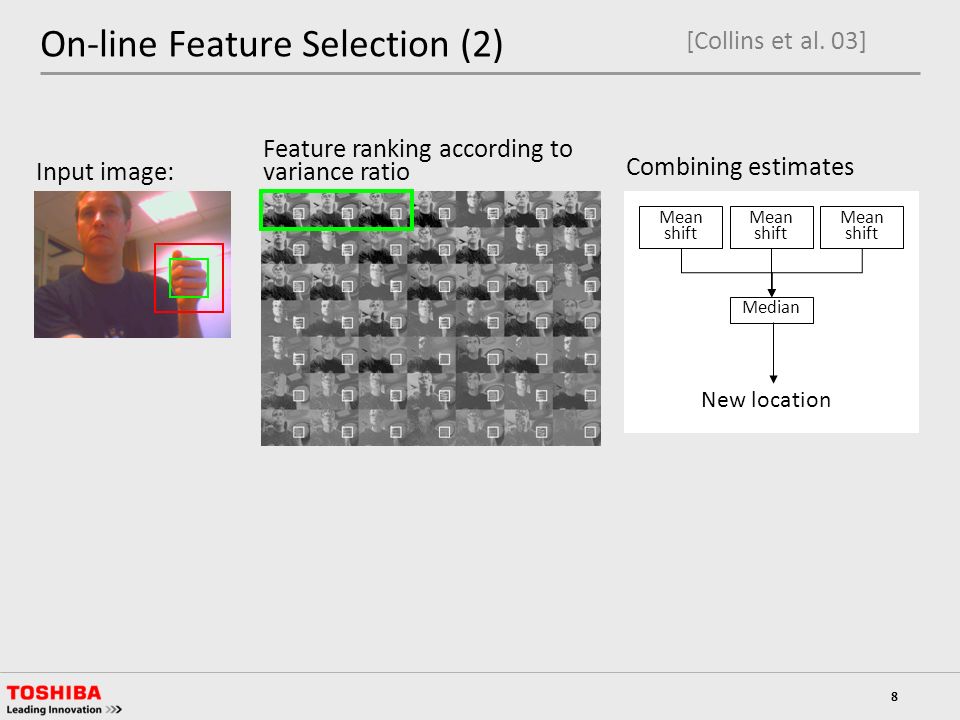 On-line Feature Selection (2)

[Collins et al. 03]

Input image:

Feature ranking according to variance ratio

Combining estimates

Mean shift

Mean shift

Mean shift

Median

New location

TOSHIBA
Leading Innovation >>>

8